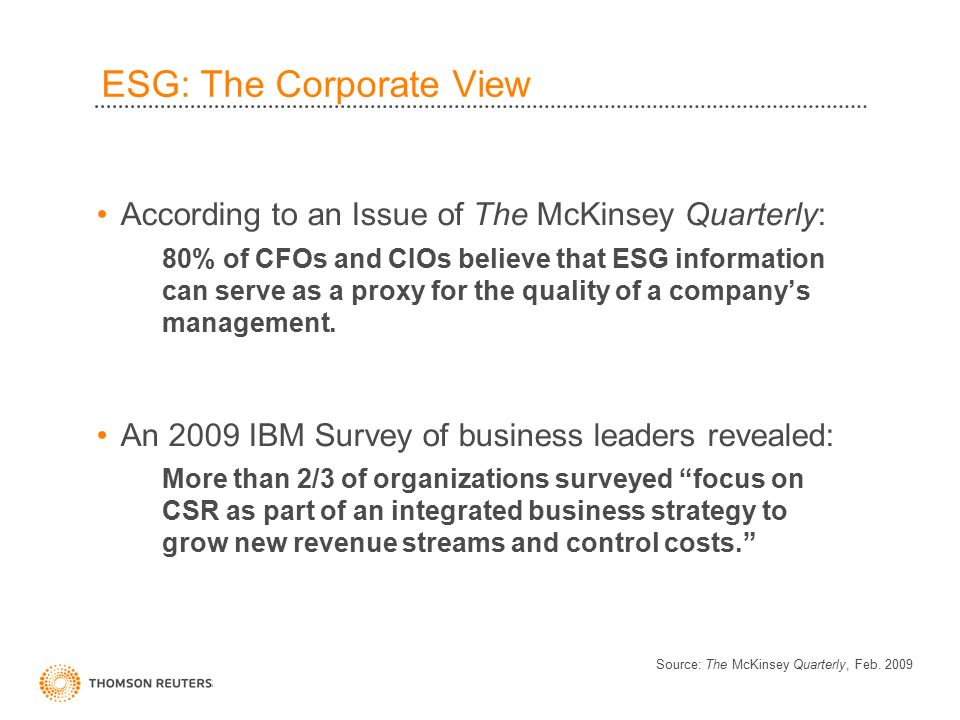 ESG: The Corporate View

• According to an Issue of The McKinsey Quarterly:

80% of CFOs and CIOs believe that ESG information can serve as a proxy for the quality of a company's management.

• An 2009 IBM Survey of business leaders revealed:

More than 2/3 of organizations surveyed "focus on CSR as part of an integrated business strategy to grow new revenue streams and control costs."

Source: The McKinsey Quarterly, Feb. 2009

THOMSON REUTERS